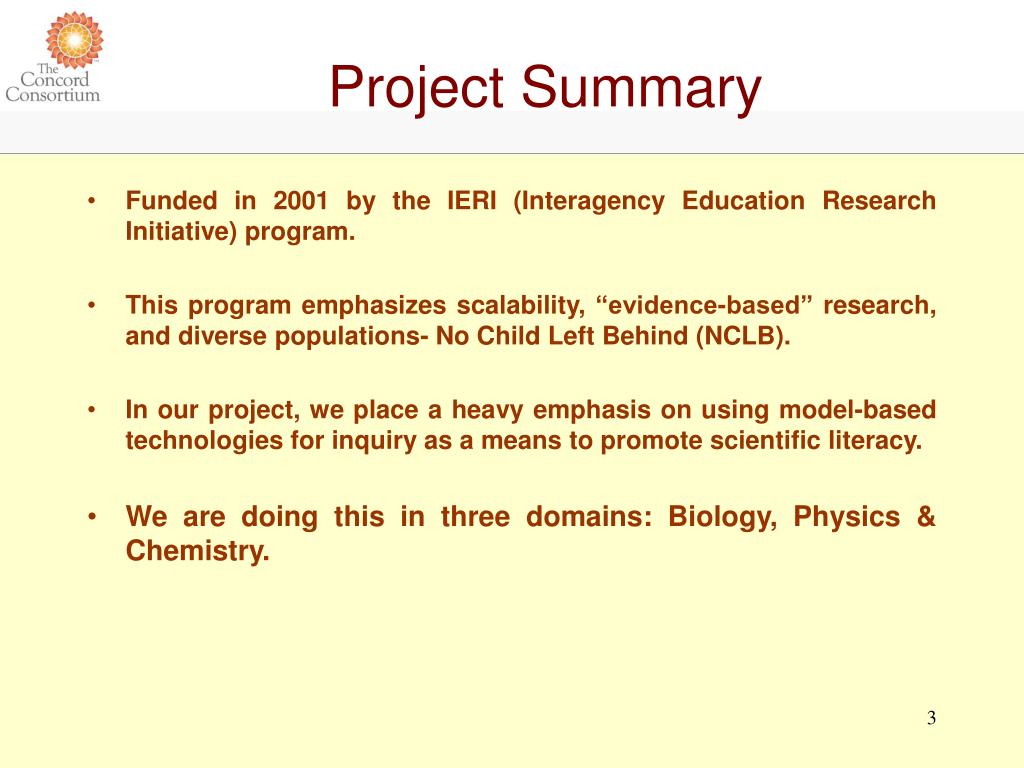 The Concord Consortium

Project Summary

• Funded in 2001 by the IERI (Interagency Education Research Initiative) program.

• This program emphasizes scalability, “evidence-based” research, and diverse populations- No Child Left Behind (NCLB).

• In our project, we place a heavy emphasis on using model-based technologies for inquiry as a means to promote scientific literacy.

• We are doing this in three domains: Biology, Physics & Chemistry.

3